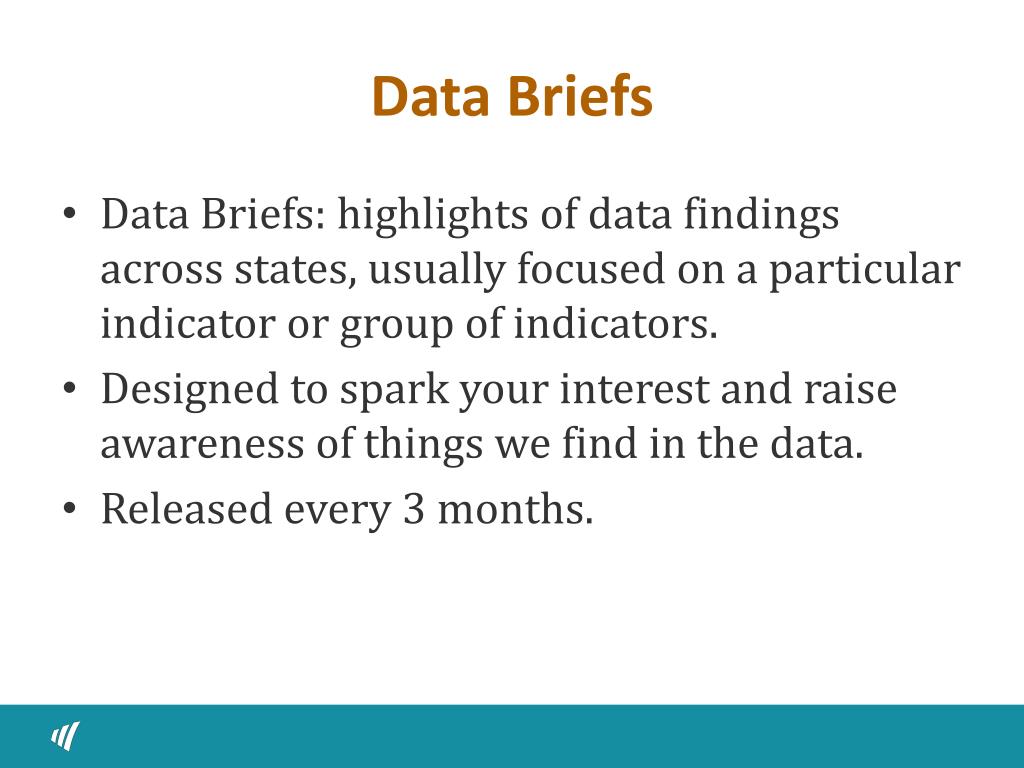 Data Briefs

• Data Briefs: highlights of data findings across states, usually focused on a particular indicator or group of indicators.
• Designed to spark your interest and raise awareness of things we find in the data.
• Released every 3 months.